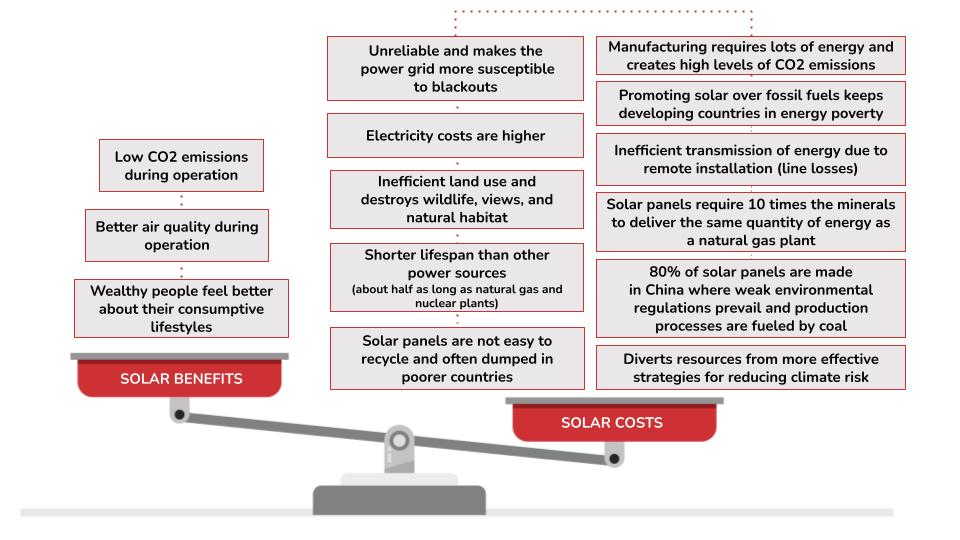 Low CO2 emissions during operation

Better air quality during operation

Wealthy people feel better about their consumptive lifestyles

SOLAR BENEFITS

Unreliable and makes the power grid more susceptible to blackouts

Electricity costs are higher

Inefficient land use and destroys wildlife, views, and natural habitat

Shorter lifespan than other power sources (about half as long as natural gas and nuclear plants)

Solar panels are not easy to recycle and often dumped in poorer countries

Manufacturing requires lots of energy and creates high levels of CO2 emissions

Promoting solar over fossil fuels keeps developing countries in energy poverty

Inefficient transmission of energy due to remote installation (line losses)

Solar panels require 10 times the minerals to deliver the same quantity of energy as a natural gas plant

80% of solar panels are made in China where weak environmental regulations prevail and production processes are fueled by coal

Diverts resources from more effective strategies for reducing climate risk

SOLAR COSTS